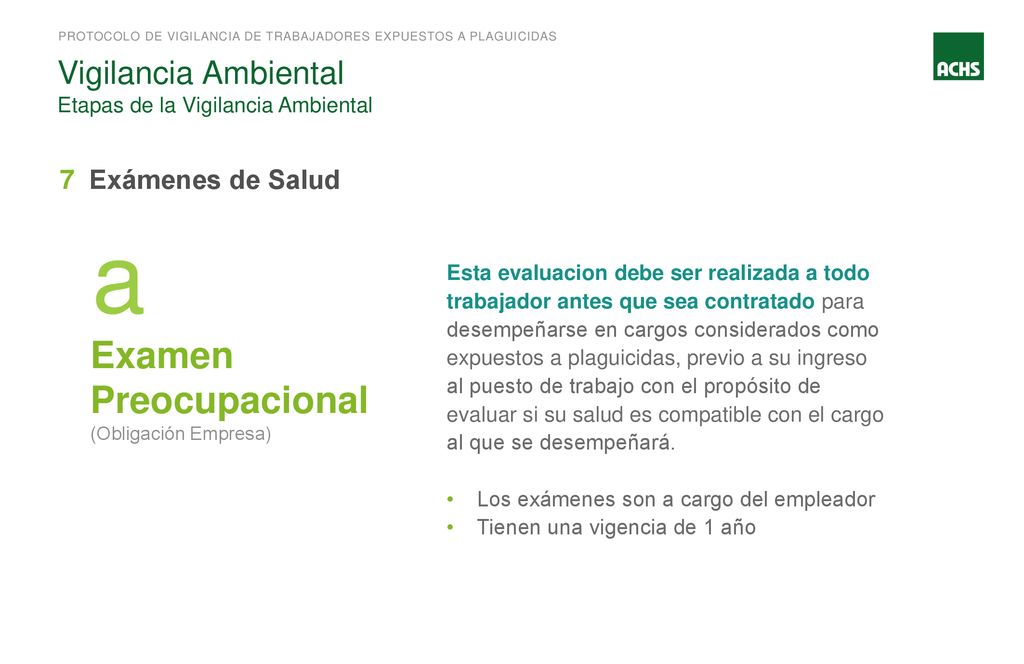 PROTOCOLO DE VIGILANCIA DE TRABAJADORES EXPUESTOS A PLAGUICIDAS

ACHS

Vigilancia Ambiental
Etapas de la Vigilancia Ambiental

7 Exámenes de Salud

a

Examen Preocupacional
(Obligación Empresa)

Esta evaluacion debe ser realizada a todo trabajador antes que sea contratado para desempeñarse en cargos considerados como expuestos a plaguicidas, previo a su ingreso al puesto de trabajo con el propósito de evaluar si su salud es compatible con el cargo al que se desempeñará.

• Los exámenes son a cargo del empleador
• Tienen una vigencia de 1 año